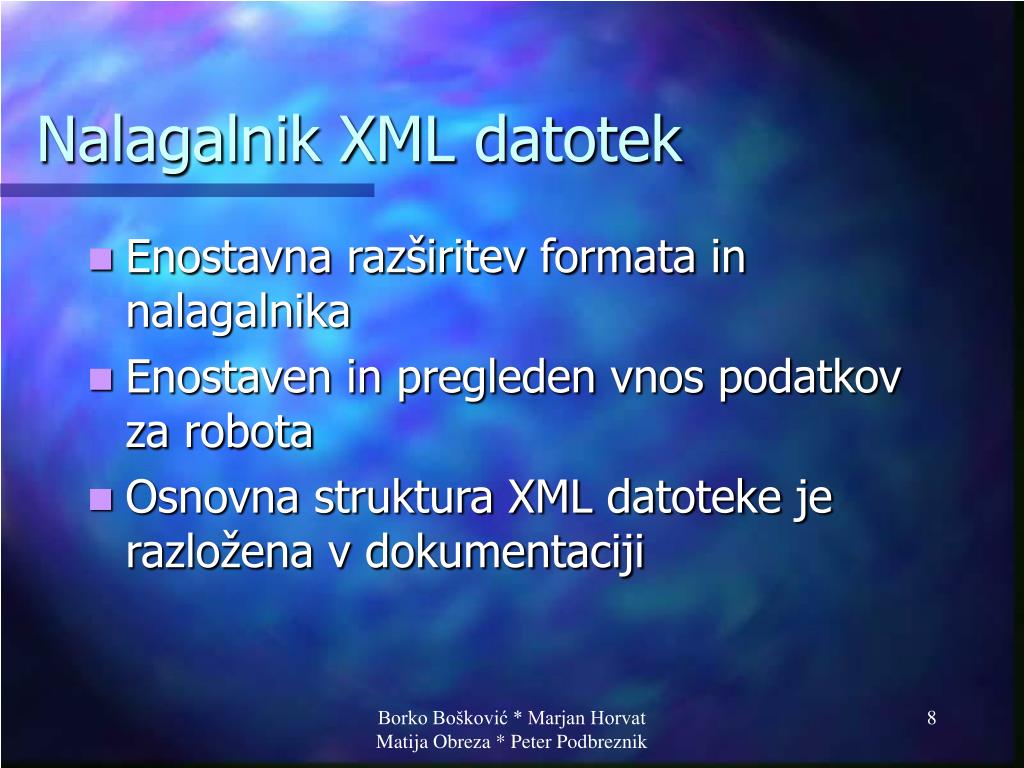 Nalagalnik XML datotek

- Enostavna razširitev formata in nalagalnika
- Enostaven in pregleden vnos podatkov za robota
- Osnovna struktura XML datoteke je razložena v dokumentaciji

Borko Bošković * Marjan Horvat
Matija Obreza * Peter Podbreznik

8